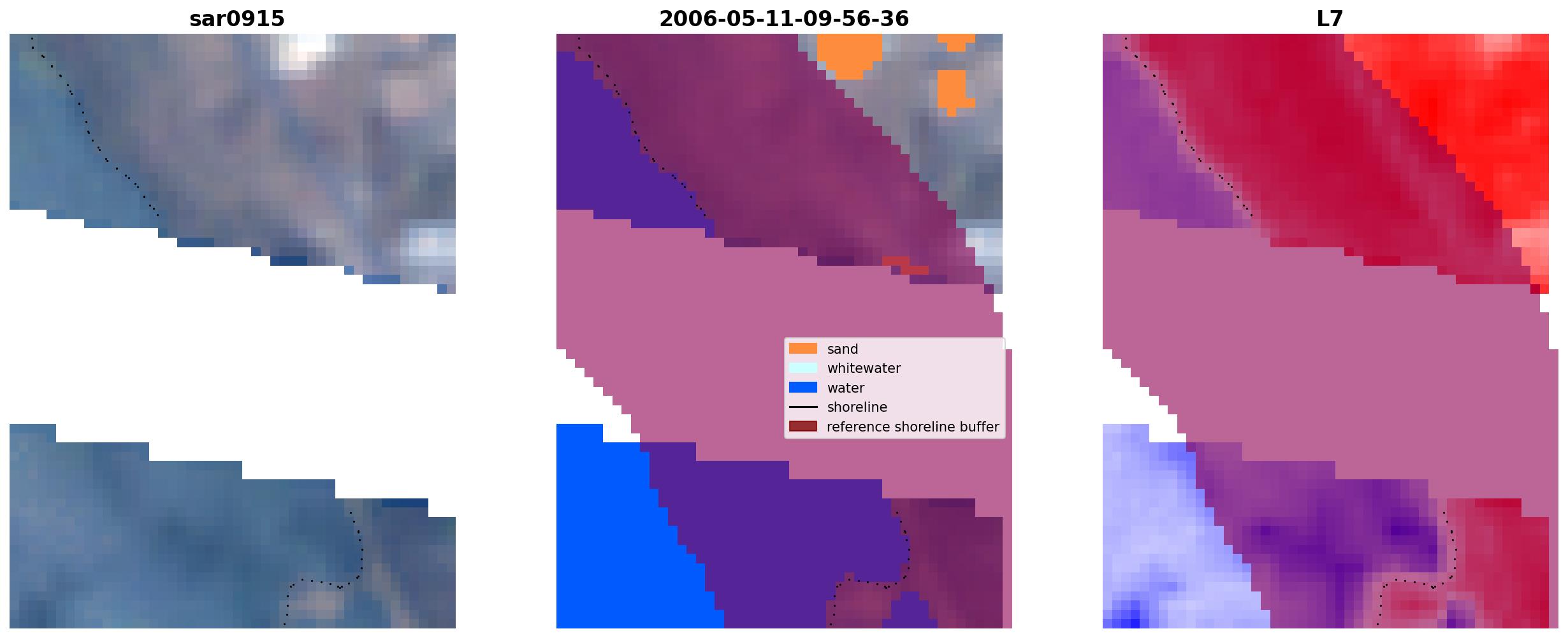 sar0915

2006-05-11-09-56-36

L7

sand
whitewater
water
shoreline
reference shoreline buffer